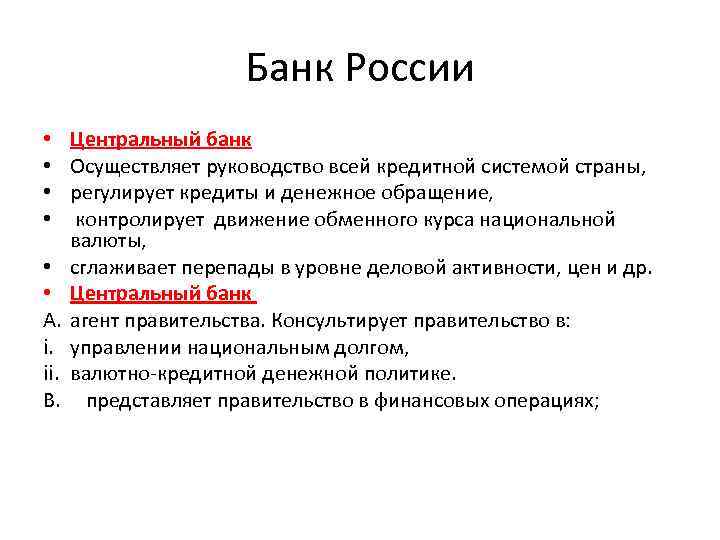 Банк России

• Центральный банк
• Осуществляет руководство всей кредитной системой страны,
• регулирует кредиты и денежное обращение,
• контролирует движение обменного курса национальной валюты,
• сглаживает перепады в уровне деловой активности, цен и др.
• Центральный банк
A. агент правительства. Консультирует правительство в:
i. управлении национальным долгом,
ii. валютно-кредитной денежной политике.
B. представляет правительство в финансовых операциях;